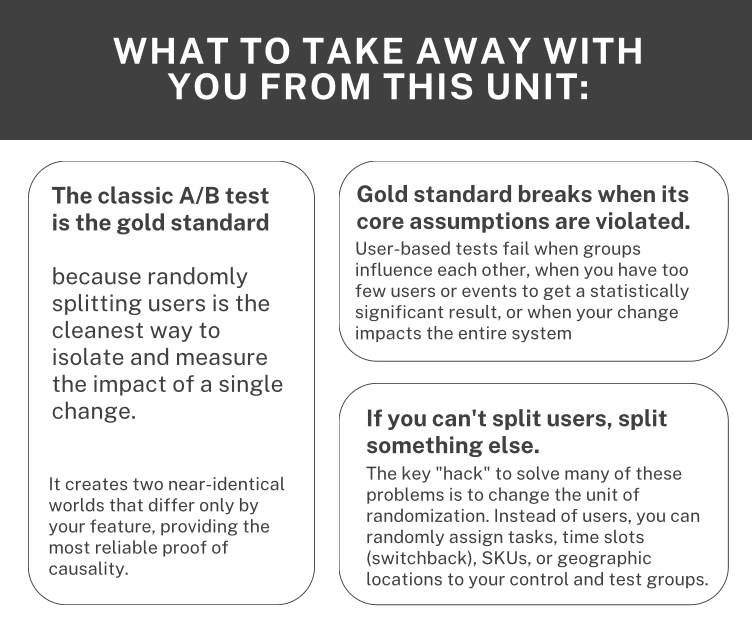 WHAT TO TAKE AWAY WITH YOU FROM THIS UNIT:

The classic A/B test is the gold standard

because randomly splitting users is the cleanest way to isolate and measure the impact of a single change.

It creates two near-identical worlds that differ only by your feature, providing the most reliable proof of causality.

Gold standard breaks when its core assumptions are violated.

User-based tests fail when groups influence each other, when you have too few users or events to get a statistically significant result, or when your change impacts the entire system

If you can't split users, split something else.

The key "hack" to solve many of these problems is to change the unit of randomization. Instead of users, you can randomly assign tasks, time slots (switchback), SKUs, or geographic locations to your control and test groups.